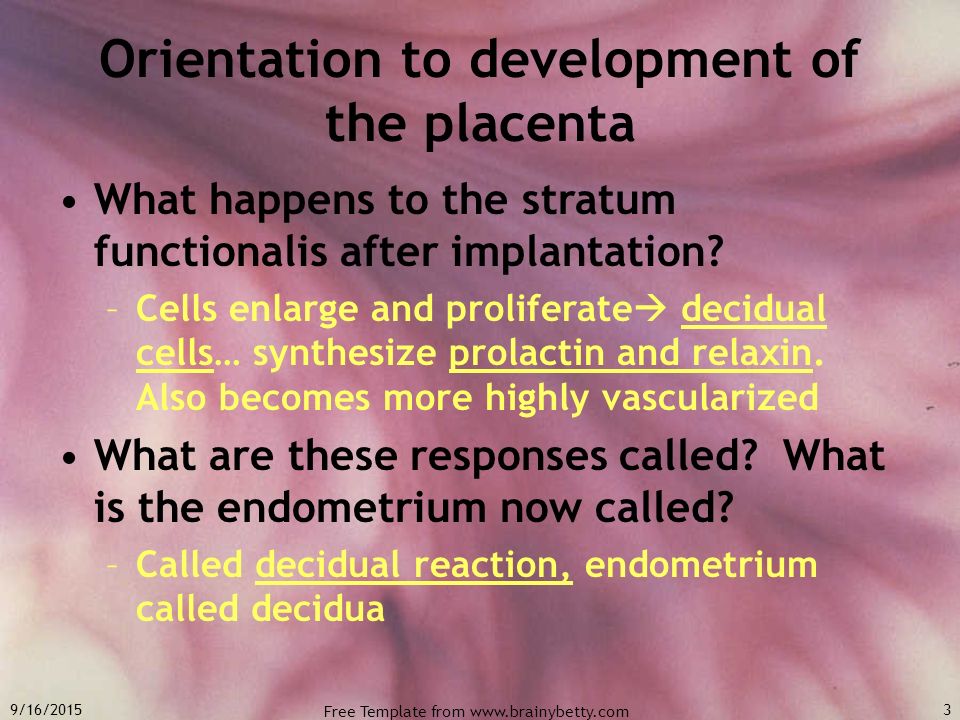 Orientation to development of the placenta

• What happens to the stratum functionalis after implantation?

– Cells enlarge and proliferate→ decidual cells… synthesize prolactin and relaxin. Also becomes more highly vascularized

• What are these responses called? What is the endometrium now called?

– Called decidual reaction, endometrium called decidua

9/16/2015

Free Template from www.brainybetty.com

3